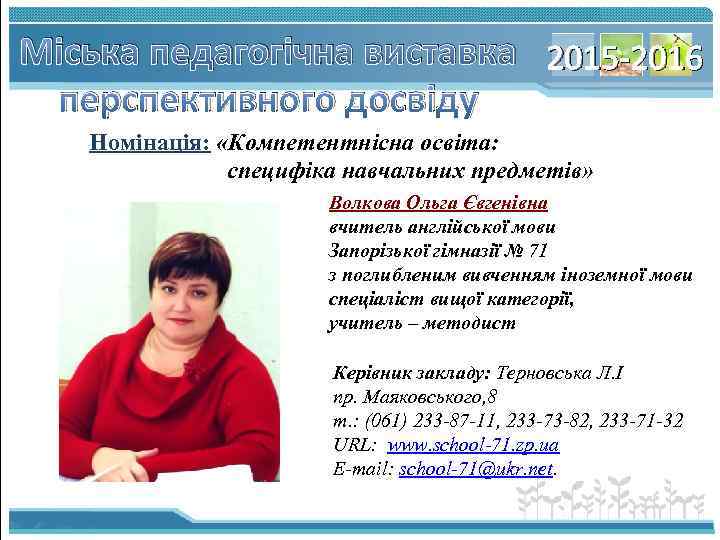 Міська педагогічна виставка перспективного досвіду

2015-2016

Номінація: «Компетентнісна освіта: специфіка навчальних предметів»

Волкова Ольга Євгенівна
вчитель англійської мови
Запорізької гімназії № 71
з поглибленим вивченням іноземної мови
спеціаліст вищої категорії,
учитель – методист

Керівник закладу: Терновська Л.І
пр. Маяковського,8
т.: (061) 233-87-11, 233-73-82, 233-71-32
URL: www.school-71.zp.ua
E-mail: school-71@ukr.net.